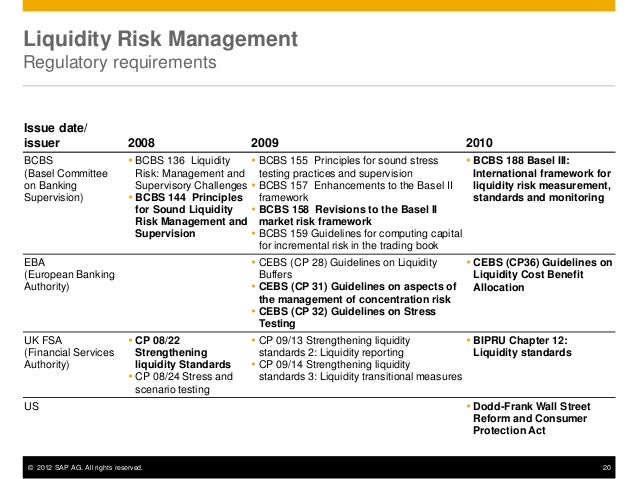 Liquidity Risk Management
Regulatory requirements

| Issue date/ issuer | 2008 | 2009 | 2010 |
|---|---|---|---|
| BCBS (Basel Committee on Banking Supervision) | • BCBS 136 Liquidity Risk: Management and Supervisory Challenges • BCBS 144 Principles for Sound Liquidity Risk Management and Supervision | • BCBS 155 Principles for sound stress testing practices and supervision • BCBS 157 Enhancements to the Basel II framework • BCBS 158 Revisions to the Basel II market risk framework • BCBS 159 Guidelines for computing capital for incremental risk in the trading book | • BCBS 188 Basel III: International framework for liquidity risk measurement, standards and monitoring |
| EBA (European Banking Authority) | | • CEBS (CP 28) Guidelines on Liquidity Buffers • CEBS (CP 31) Guidelines on aspects of the management of concentration risk • CEBS (CP 32) Guidelines on Stress Testing | • CEBS (CP36) Guidelines on Liquidity Cost Benefit Allocation |
| UK FSA (Financial Services Authority) | • CP 08/22 Strengthening liquidity Standards • CP 08/24 Stress and scenario testing | • CP 09/13 Strengthening liquidity standards 2: Liquidity reporting • CP 09/14 Strengthening liquidity standards 3: Liquidity transitional measures | • BIPRU Chapter 12: Liquidity standards |
| US | | | • Dodd-Frank Wall Street Reform and Consumer Protection Act |

© 2012 SAP AG. All rights reserved. 20